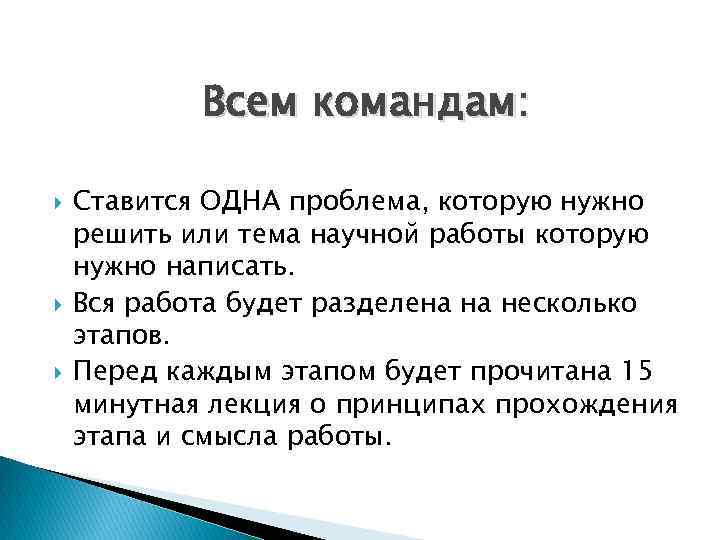 Всем командам:

Ставится ОДНА проблема, которую нужно решить или тема научной работы которую нужно написать.

Вся работа будет разделена на несколько этапов.

Перед каждым этапом будет прочитана 15 минутная лекция о принципах прохождения этапа и смысла работы.